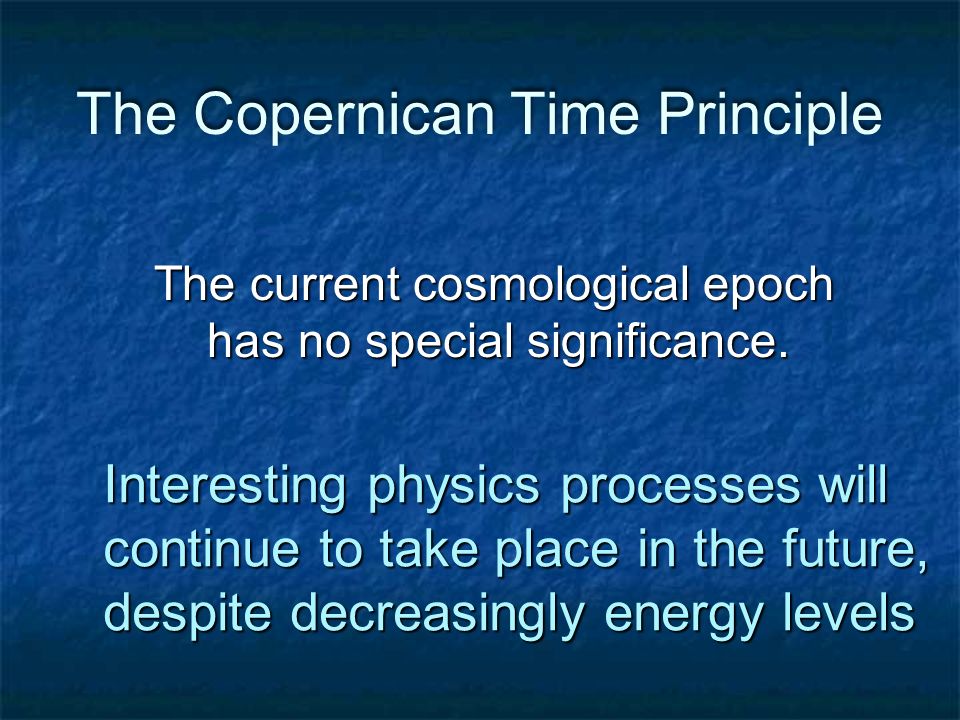 The Copernican Time Principle

The current cosmological epoch has no special significance.

Interesting physics processes will continue to take place in the future, despite decreasingly energy levels